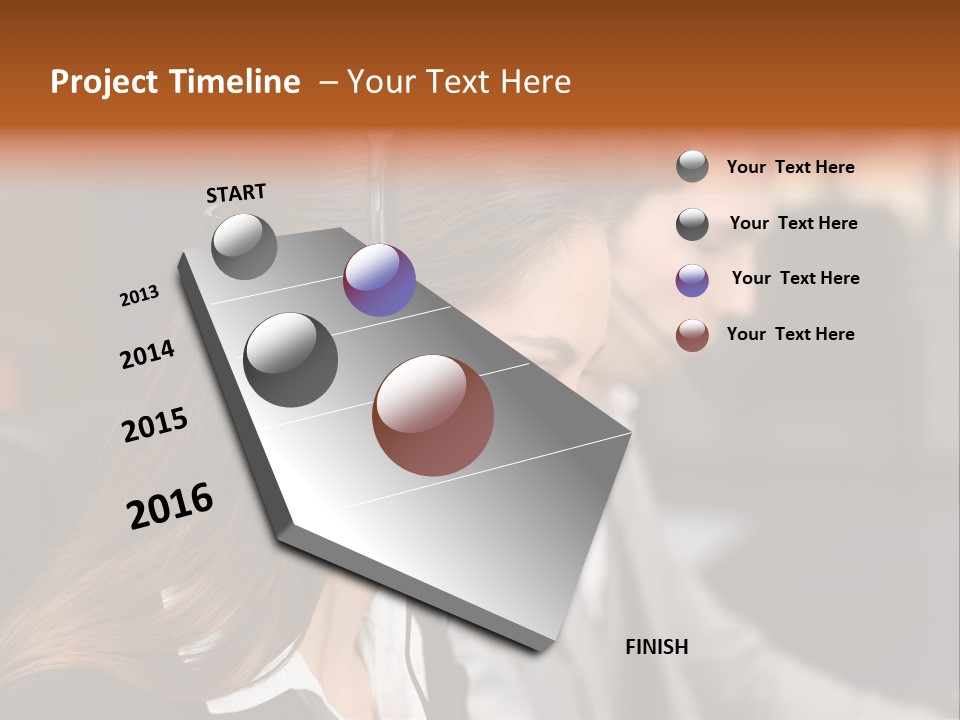 Project Timeline – Your Text Here

START

2013

2014

2015

2016

FINISH

Your Text Here

Your Text Here

Your Text Here

Your Text Here